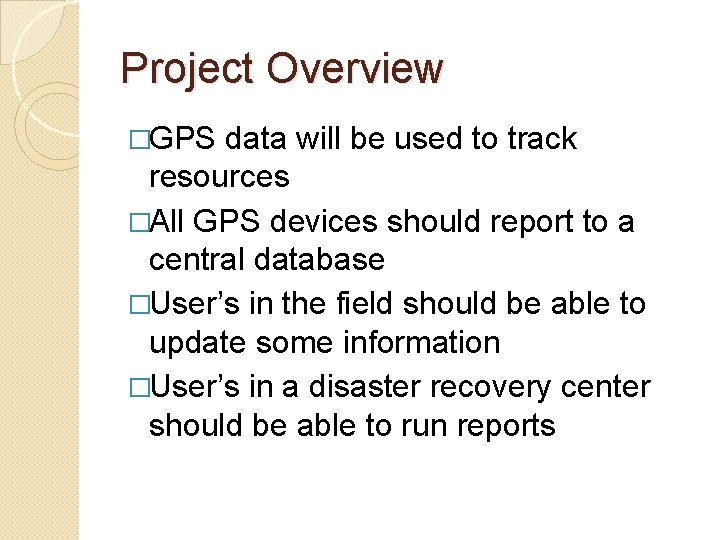 Project Overview

□GPS data will be used to track resources

□All GPS devices should report to a central database

□User’s in the field should be able to update some information

□User’s in a disaster recovery center should be able to run reports